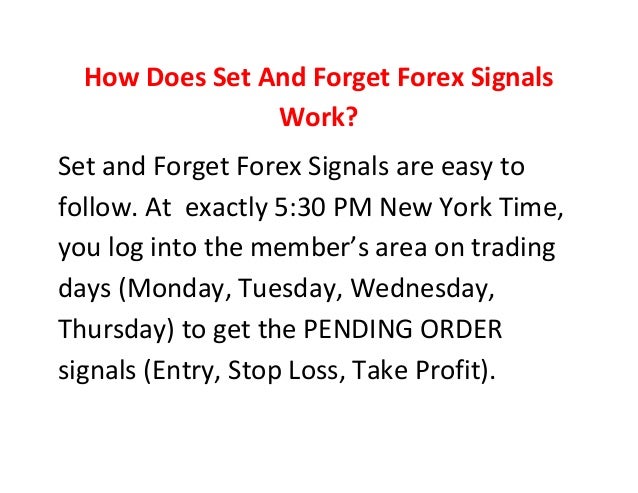 How Does Set And Forget Forex Signals Work?

Set and Forget Forex Signals are easy to follow. At exactly 5:30 PM New York Time, you log into the member's area on trading days (Monday, Tuesday, Wednesday, Thursday) to get the PENDING ORDER signals (Entry, Stop Loss, Take Profit).